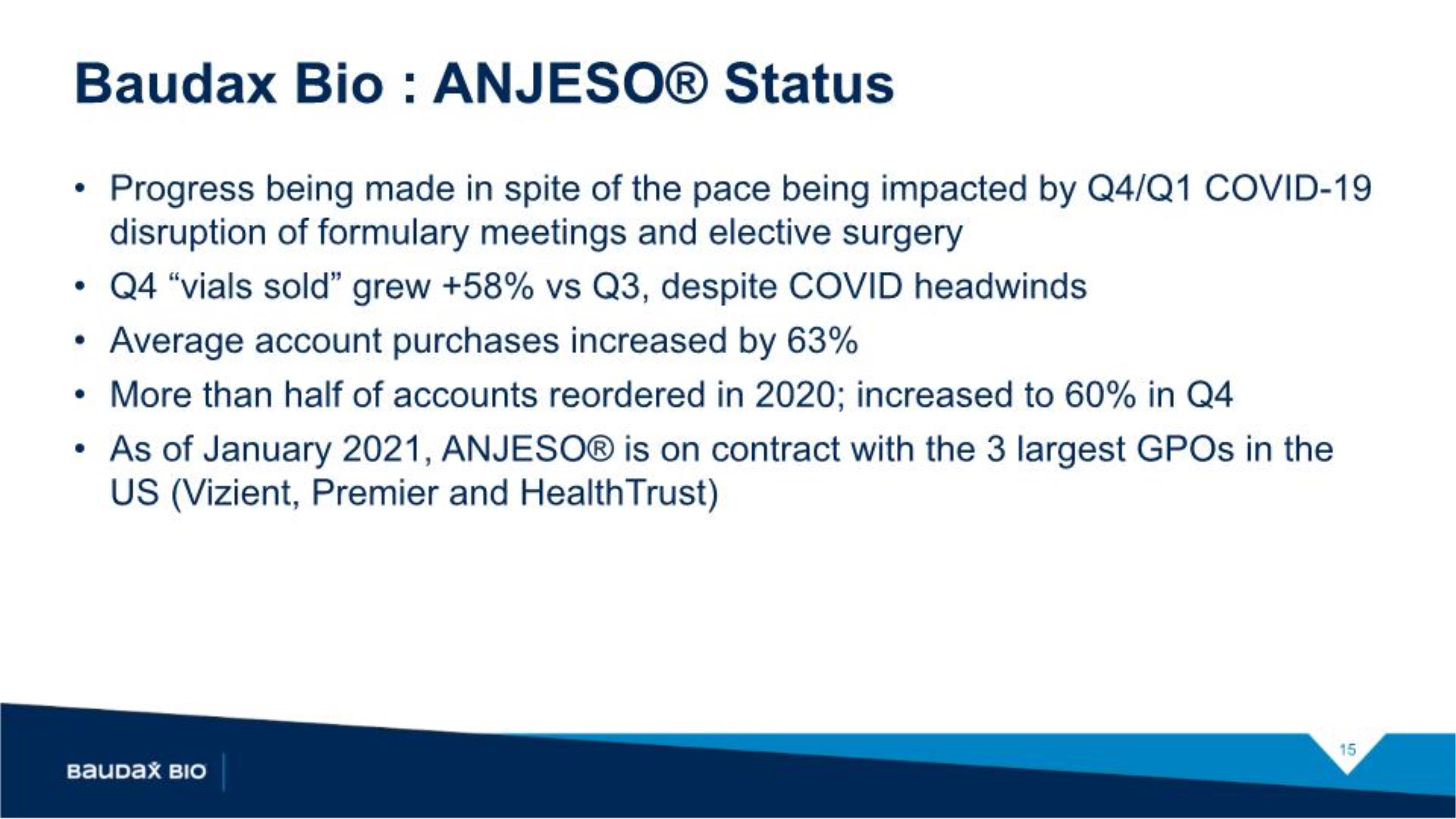 Baudax Bio : ANJESO® Status

• Progress being made in spite of the pace being impacted by Q4/Q1 COVID-19 disruption of formulary meetings and elective surgery
• Q4 “vials sold” grew +58% vs Q3, despite COVID headwinds
• Average account purchases increased by 63%
• More than half of accounts reordered in 2020; increased to 60% in Q4
• As of January 2021, ANJESO® is on contract with the 3 largest GPOs in the US (Vizient, Premier and HealthTrust)

BAUDAX BIO

15